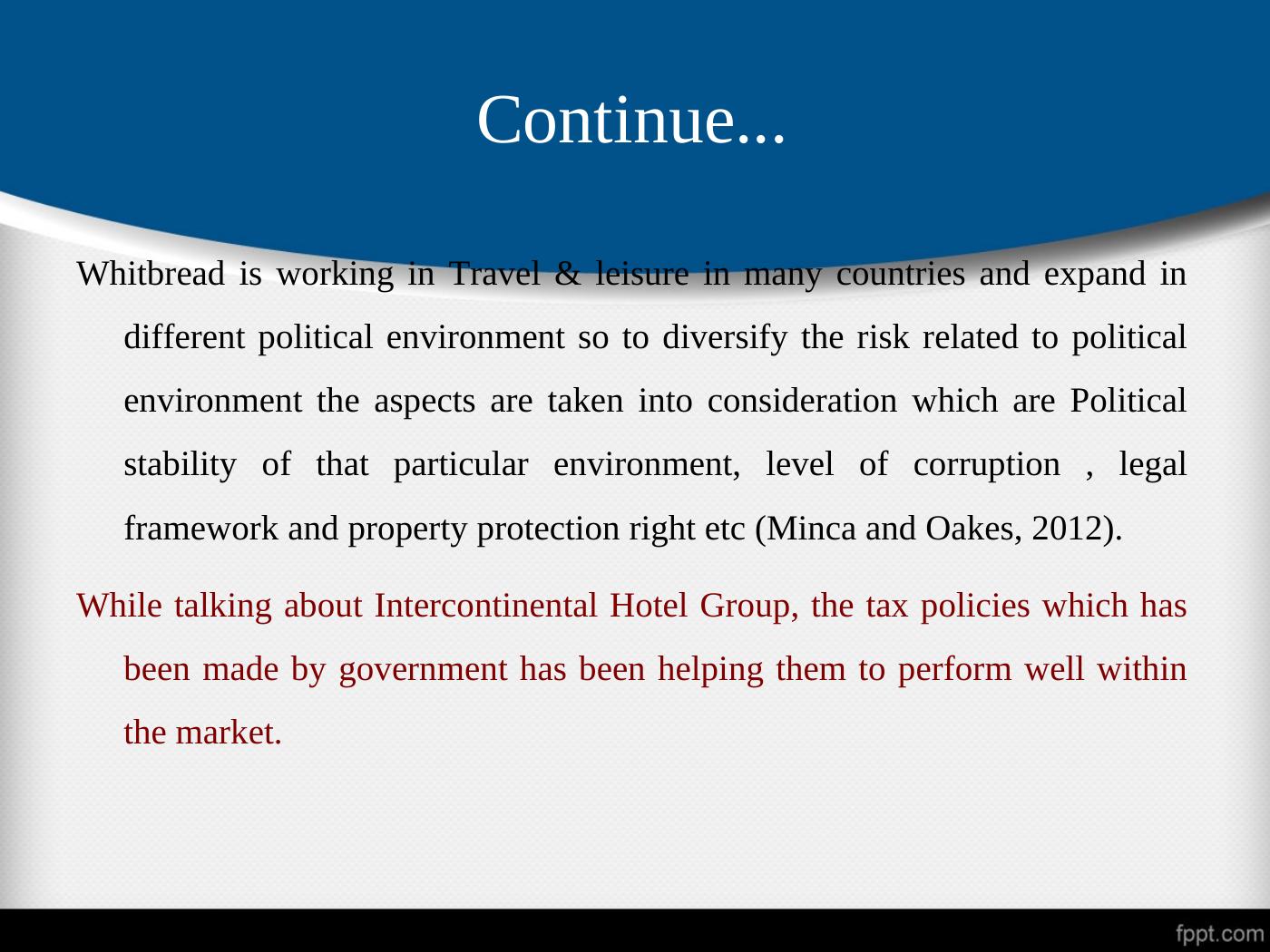 Continue...

Whitbread is working in Travel & leisure in many countries and expand in different political environment so to diversify the risk related to political environment the aspects are taken into consideration which are Political stability of that particular environment, level of corruption , legal framework and property protection right etc (Minca and Oakes, 2012).

While talking about Intercontinental Hotel Group, the tax policies which has been made by government has been helping them to perform well within the market.

fppt.com